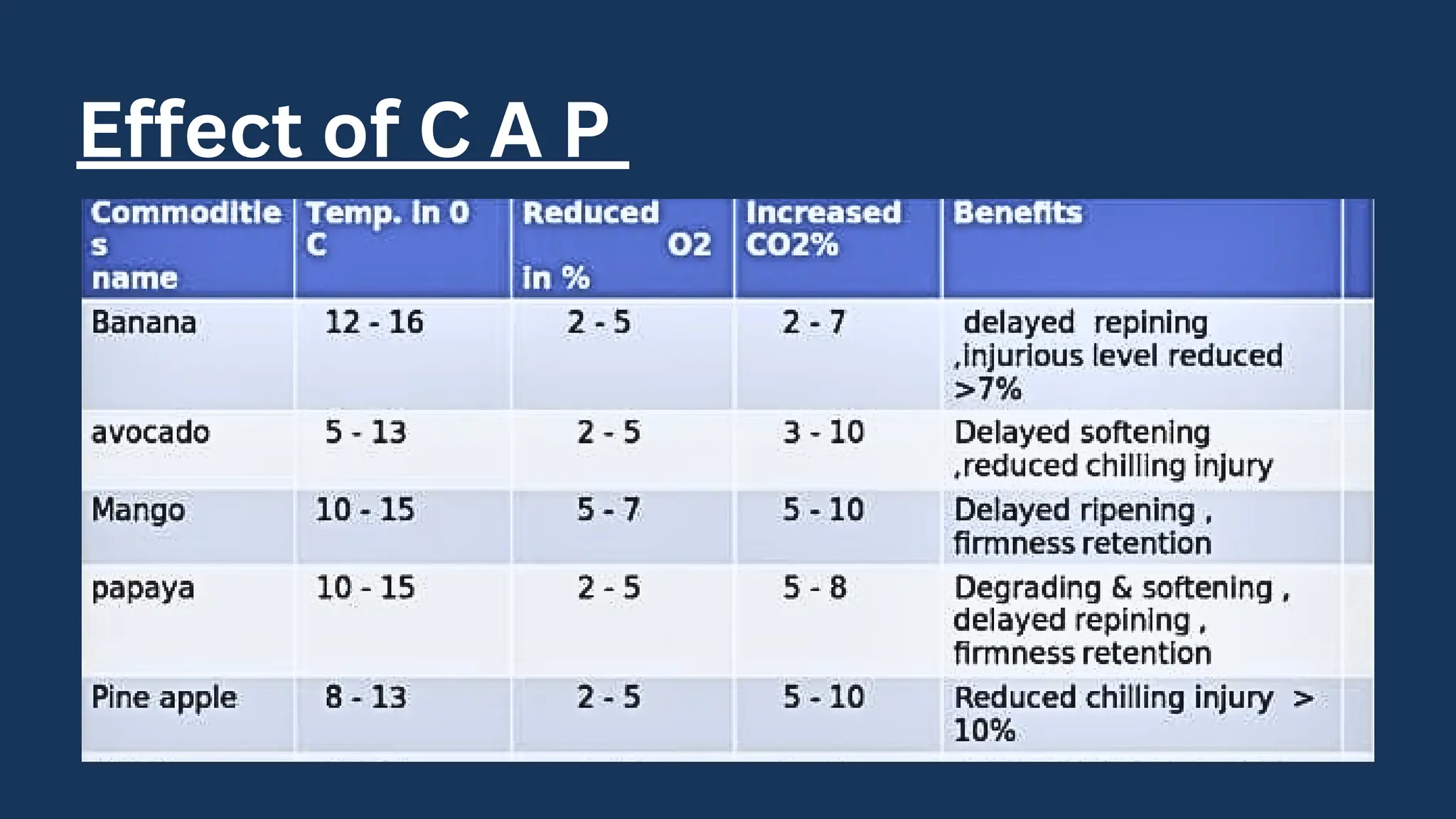 Effect of C A P

| Commodities name | Temp. in 0 C | Reduced O2 in % | Increased CO2% | Benefits |
|---|---|---|---|---|
| Banana | 12 - 16 | 2 - 5 | 2 - 7 | delayed repining ,injurious level reduced >7% |
| avocado | 5 - 13 | 2 - 5 | 3 - 10 | Delayed softening ,reduced chilling injury |
| Mango | 10 - 15 | 5 - 7 | 5 - 10 | Delayed ripening , firmness retention |
| papaya | 10 - 15 | 2 - 5 | 5 - 8 | Degrading & softening , delayed repining , firmness retention |
| Pine apple | 8 - 13 | 2 - 5 | 5 - 10 | Reduced chilling injury > 10% |